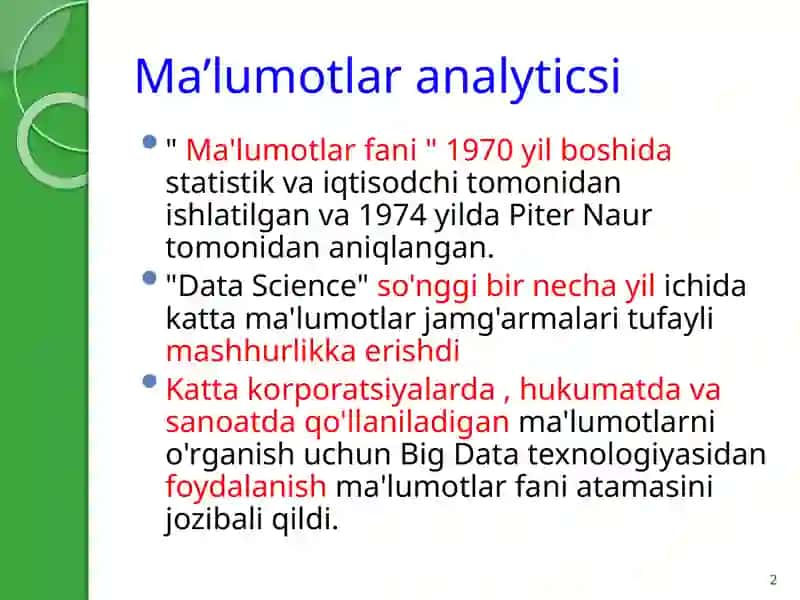 Ma’lumotlar analyticsi

" Ma'lumotlar fani " 1970 yil boshida statistik va iqtisodchi tomonidan ishlatilgan va 1974 yilda Piter Naur tomonidan aniqlangan.

"Data Science" so'nggi bir necha yil ichida katta ma'lumotlar jamg'armalari tufayli mashhurlikka erishdi

Katta korporatsiyalarda , hukumatda va sanoatda qo'llaniladigan ma'lumotlarni o'rganish uchun Big Data texnologiyasidan foydalanish ma'lumotlar fani atamasini jozibali qildi.

2